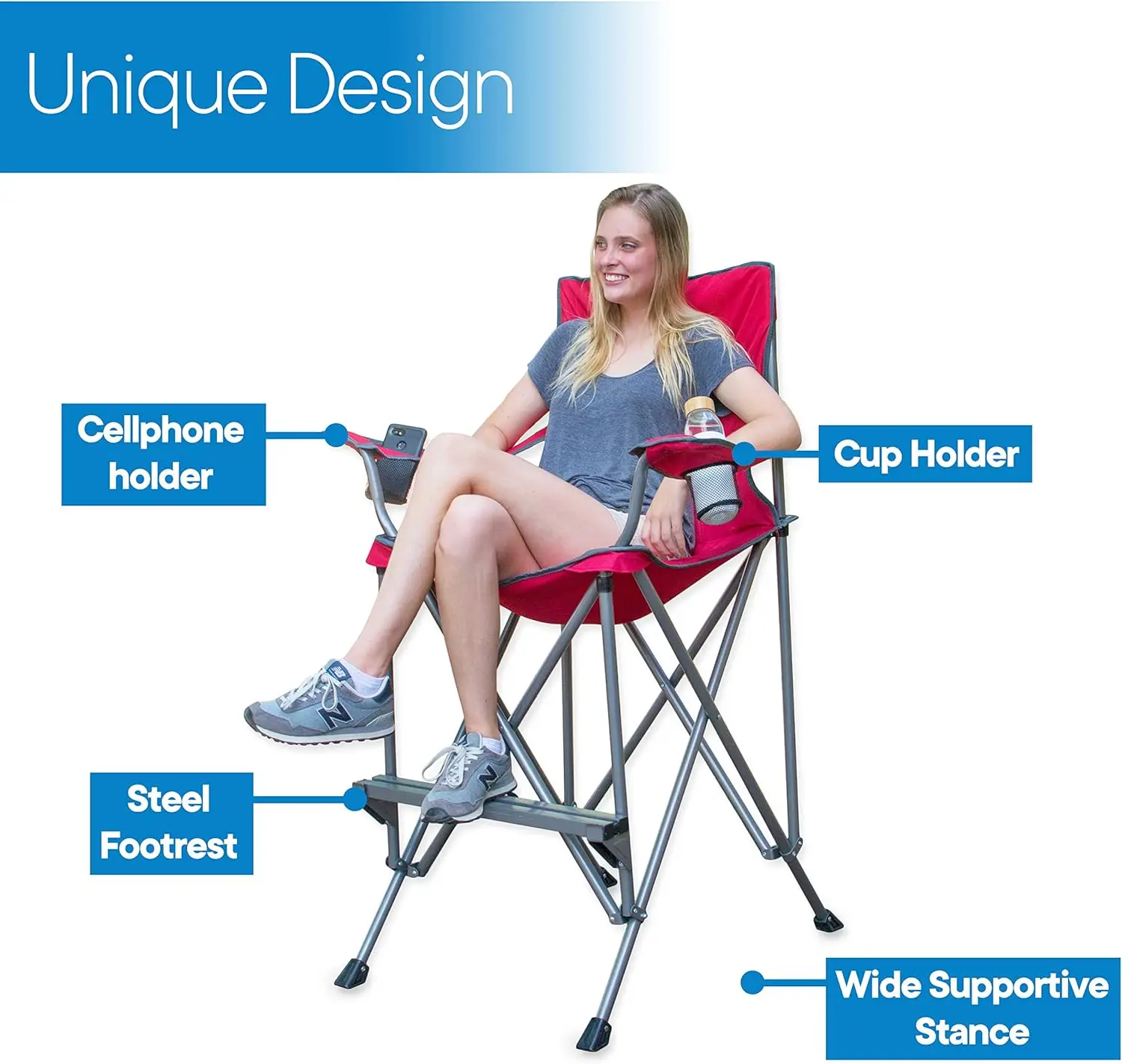 Unique Design

Cellphone holder

Cup Holder

Steel Footrest

Wide Supportive Stance